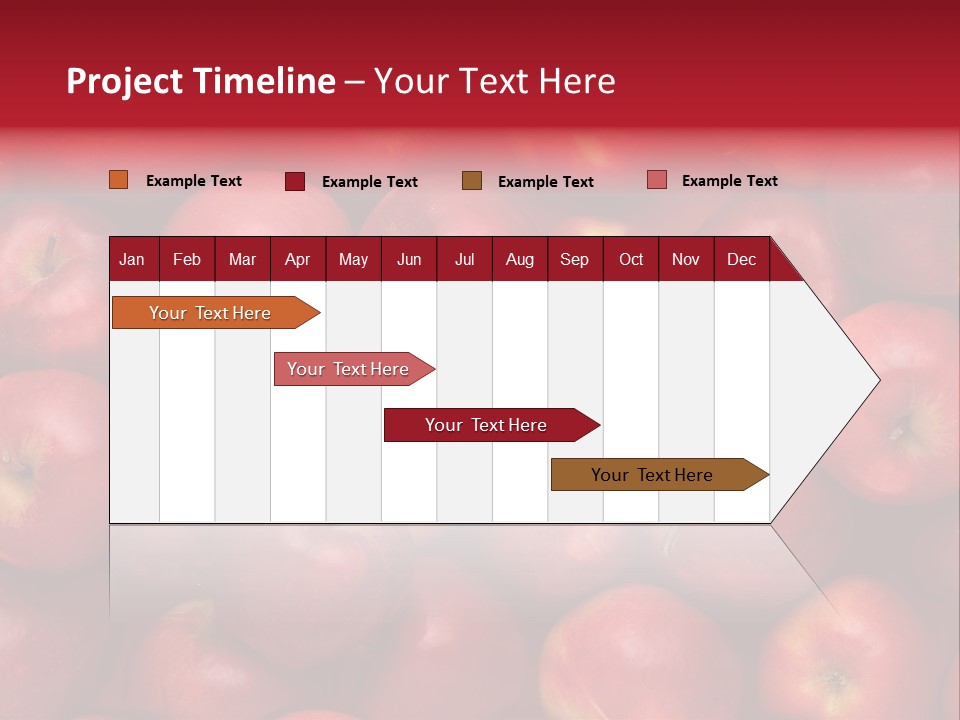 Project Timeline – Your Text Here

Example Text Example Text Example Text Example Text

| Jan | Feb | Mar | Apr | May | Jun | Jul | Aug | Sep | Oct | Nov | Dec |
|---|---|---|---|---|---|---|---|---|---|---|---|

Your Text Here

Your Text Here

Your Text Here

Your Text Here